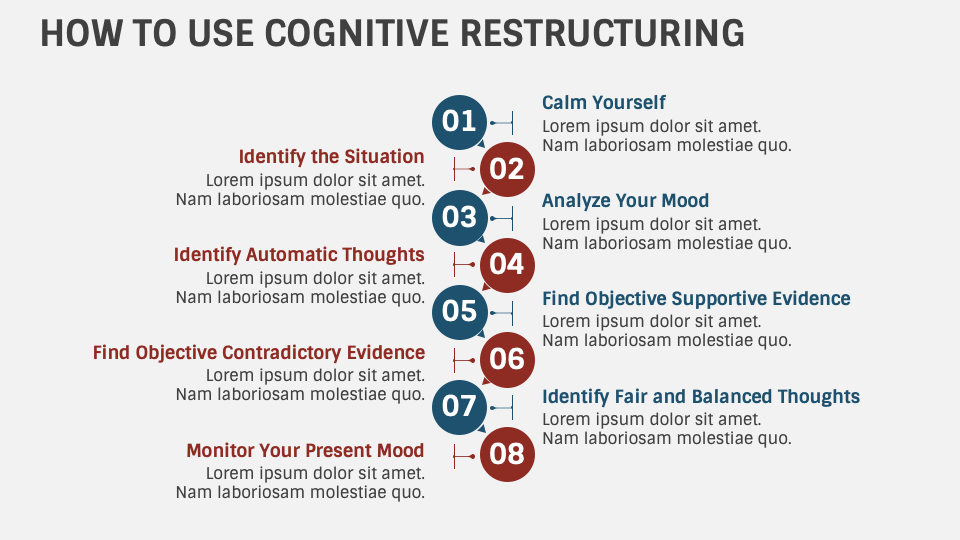 HOW TO USE COGNITIVE RESTRUCTURING

01
Calm Yourself
Lorem ipsum dolor sit amet. Nam laboriosam molestiae quo.

02
Identify the Situation
Lorem ipsum dolor sit amet. Nam laboriosam molestiae quo.

03
Analyze Your Mood
Lorem ipsum dolor sit amet. Nam laboriosam molestiae quo.

04
Identify Automatic Thoughts
Lorem ipsum dolor sit amet. Nam laboriosam molestiae quo.

05
Find Objective Supportive Evidence
Lorem ipsum dolor sit amet. Nam laboriosam molestiae quo.

06
Find Objective Contradictory Evidence
Lorem ipsum dolor sit amet. Nam laboriosam molestiae quo.

07
Identify Fair and Balanced Thoughts
Lorem ipsum dolor sit amet. Nam laboriosam molestiae quo.

08
Monitor Your Present Mood
Lorem ipsum dolor sit amet. Nam laboriosam molestiae quo.